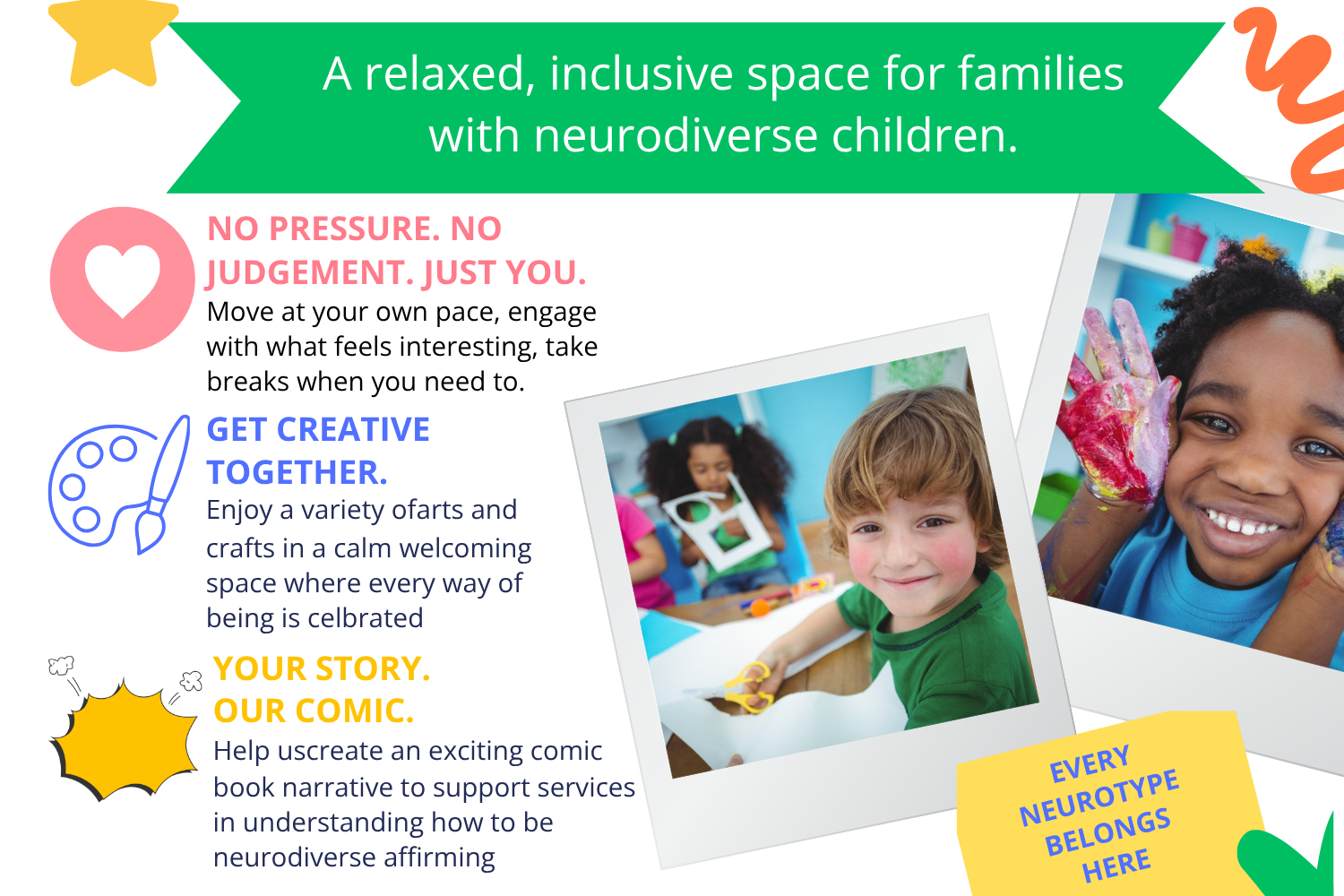 A relaxed, inclusive space for families with neurodiverse children.

NO PRESSURE. NO JUDGEMENT. JUST YOU.
Move at your own pace, engage with what feels interesting, take breaks when you need to.

GET CREATIVE TOGETHER.
Enjoy a variety ofarts and crafts in a calm welcoming space where every way of being is celbrated

YOUR STORY. OUR COMIC.
Help uscreate an exciting comic book narrative to support services in understanding how to be neurodiverse affirming

EVERY NEUROTYPE BELONGS HERE